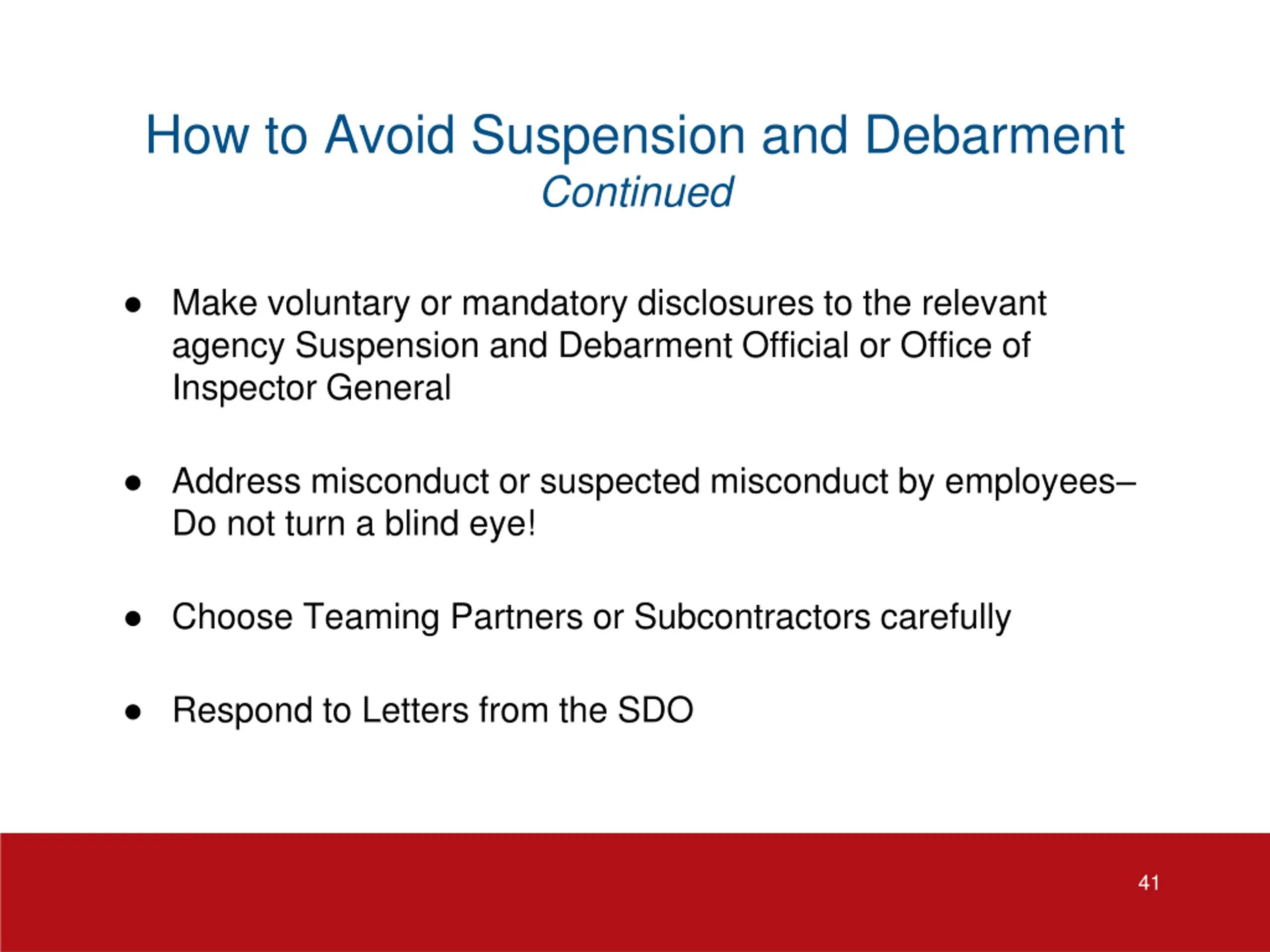 How to Avoid Suspension and Debarment
Continued

● Make voluntary or mandatory disclosures to the relevant agency Suspension and Debarment Official or Office of Inspector General

● Address misconduct or suspected misconduct by employees– Do not turn a blind eye!

● Choose Teaming Partners or Subcontractors carefully

● Respond to Letters from the SDO

41